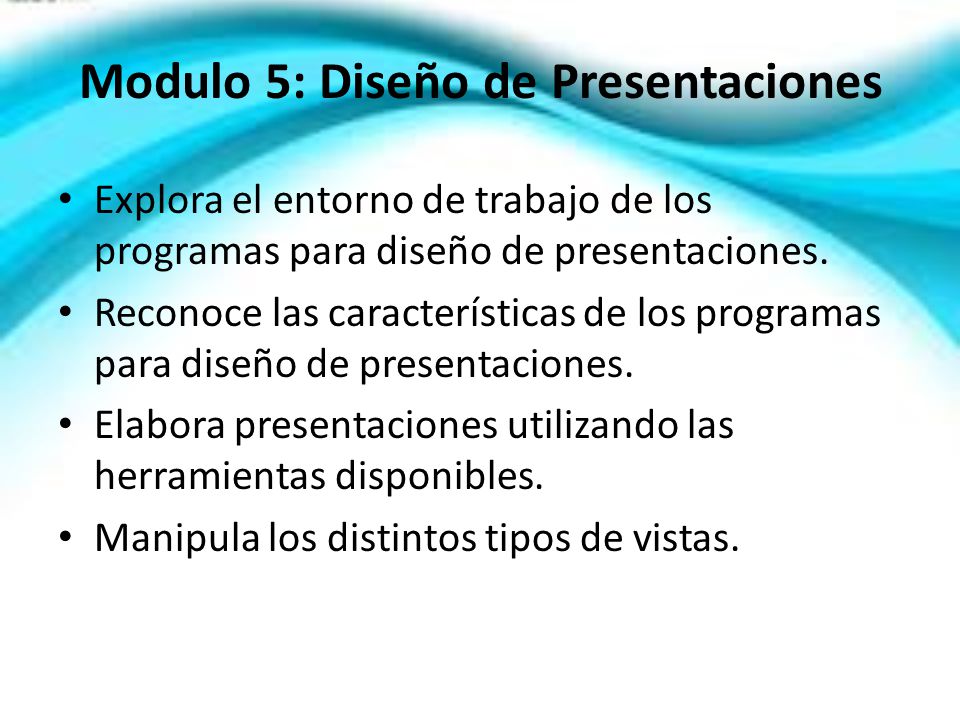 Modulo 5: Diseño de Presentaciones

• Explora el entorno de trabajo de los programas para diseño de presentaciones.
• Reconoce las características de los programas para diseño de presentaciones.
• Elabora presentaciones utilizando las herramientas disponibles.
• Manipula los distintos tipos de vistas.